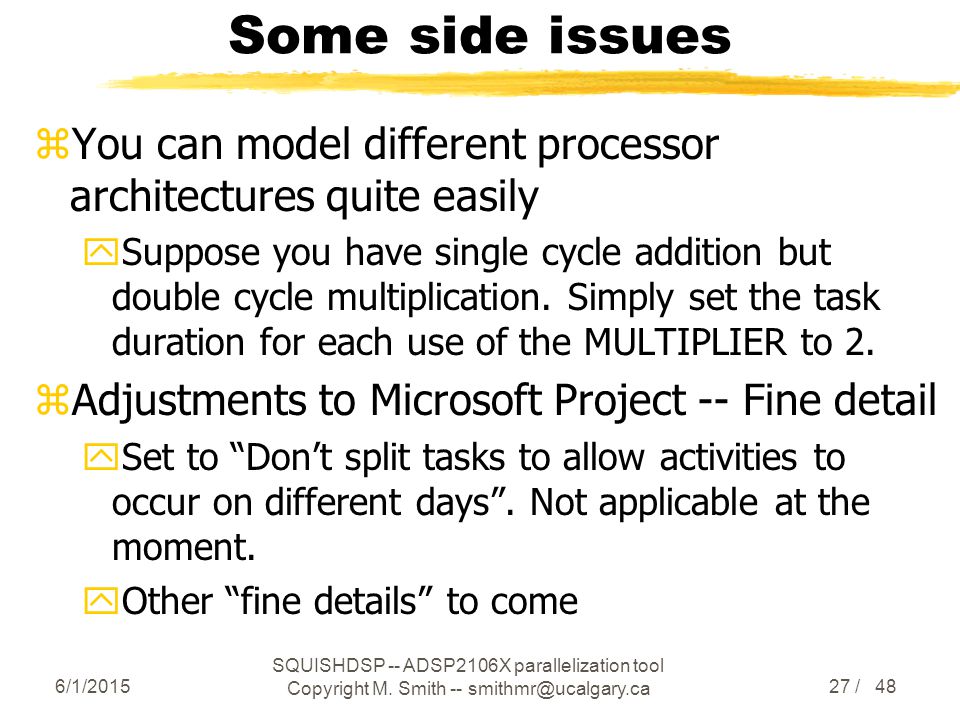 Some side issues

You can model different processor architectures quite easily

Suppose you have single cycle addition but double cycle multiplication. Simply set the task duration for each use of the MULTIPLIER to 2.

Adjustments to Microsoft Project -- Fine detail

Set to “Don’t split tasks to allow activities to occur on different days”. Not applicable at the moment.

Other “fine details” to come

6/1/2015

SQUISHDSP -- ADSP2106X parallelization tool
Copyright M. Smith -- smithmr@ucalgary.ca

27 / 48